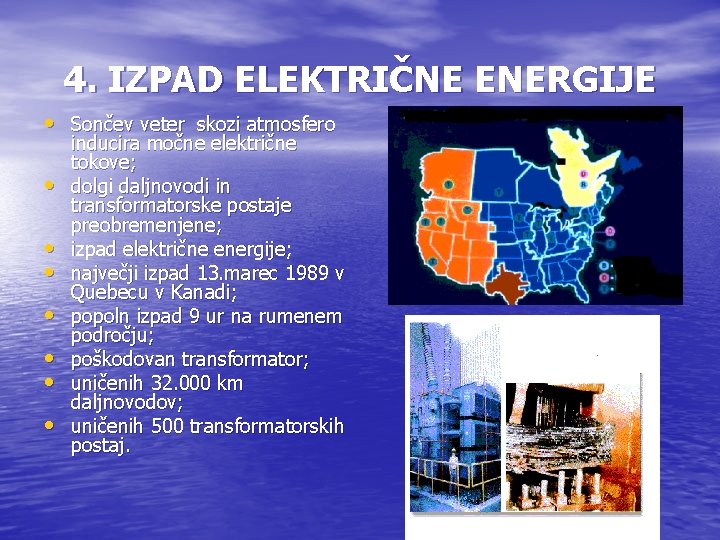 4. IZPAD ELEKTRIČNE ENERGIJE

• Sončev veter skozi atmosfero inducira močne električne tokove;
• dolgi daljnovodi in transformatorske postaje preobremenjene;
• izpad električne energije;
• največji izpad 13.marec 1989 v Quebecu v Kanadi;
• popoln izpad 9 ur na rumenem področju;
• poškodovan transformator;
• uničenih 32.000 km daljnovodov;
• uničenih 500 transformatorskih postaj.